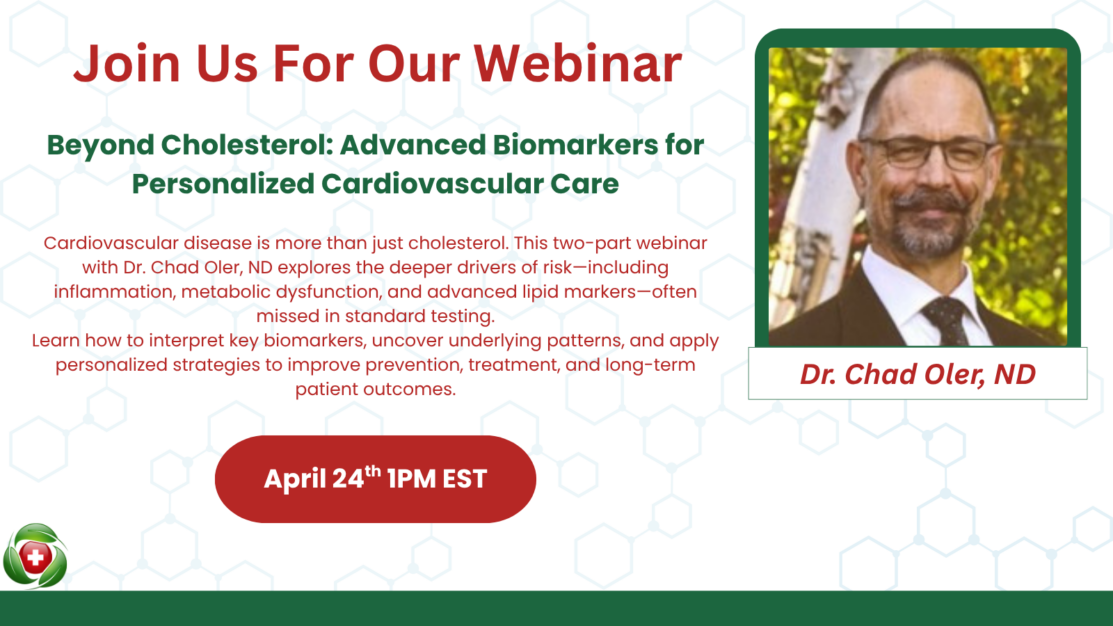 Join Us For Our Webinar

Beyond Cholesterol: Advanced Biomarkers for Personalized Cardiovascular Care

Cardiovascular disease is more than just cholesterol. This two-part webinar with Dr. Chad Oler, ND explores the deeper drivers of risk—including inflammation, metabolic dysfunction, and advanced lipid markers—often missed in standard testing.
Learn how to interpret key biomarkers, uncover underlying patterns, and apply personalized strategies to improve prevention, treatment, and long-term patient outcomes.

April 24$^{th}$ 1PM EST

Dr. Chad Oler, ND